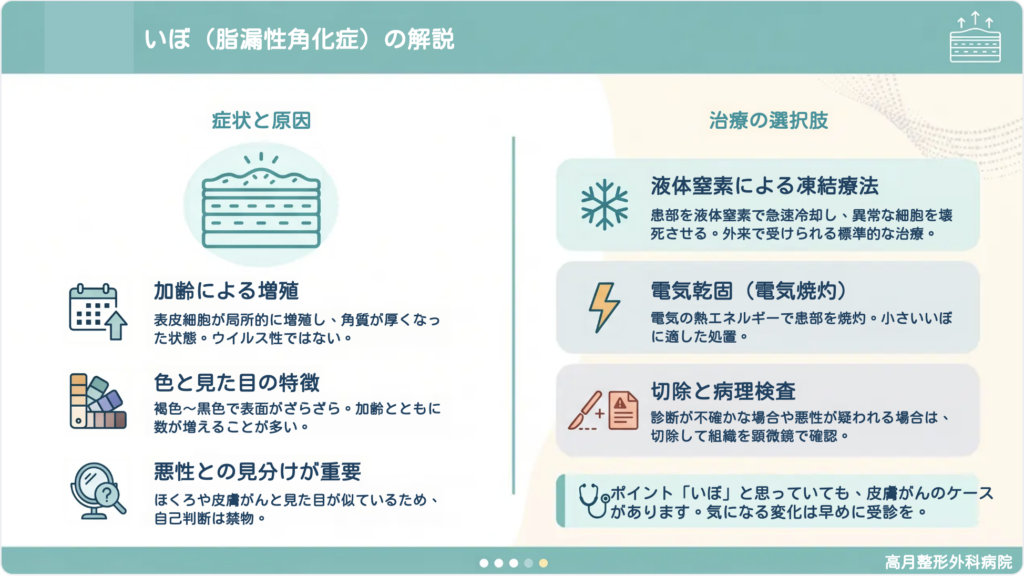 いぼ（脂漏性角化症）の解説

症状と原因

加齢による増殖
表皮細胞が局所的に増殖し、角質が厚くなった状態。ウイルス性ではない。

色と見た目の特徴
褐色〜黒色で表面がざらざら。加齢とともに数が増えることが多い。

悪性との見分けが重要
ほくろや皮膚がんと見た目が似ているため、自己判断は禁物。

治療の選択肢

液体窒素による凍結療法
患部を液体窒素で急速冷却し、異常な細胞を壊死させる。外来で受けられる標準的な治療。

電気乾固（電気焼灼）
電気の熱エネルギーで患部を焼灼。小さいいぼに適した処置。

切除と病理検査
診断が不確かな場合や悪性が疑われる場合は、切除して組織を顕微鏡で確認。

ポイント「いぼ」と思っていても、皮膚がんのケースがあります。気になる変化は早めに受診を。

高月整形外科病院